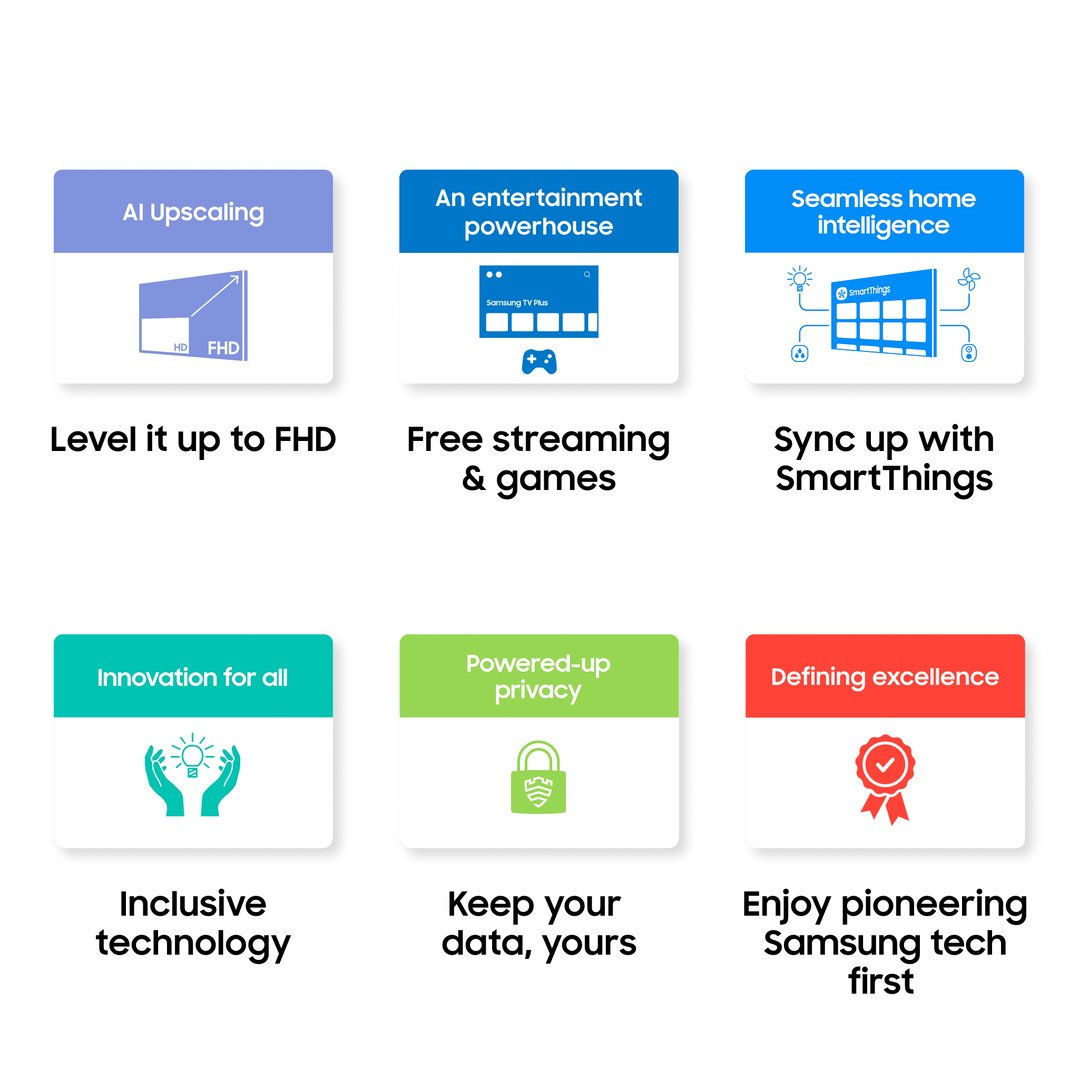 AI Upscaling

HD
FHD

Level it up to FHD

An entertainment powerhouse

Samsung TV Plus

Free streaming & games

Seamless home intelligence

SmartThings

Sync up with SmartThings

Innovation for all

Inclusive technology

Powered-up privacy

Keep your data, yours

Defining excellence

Enjoy pioneering Samsung tech first